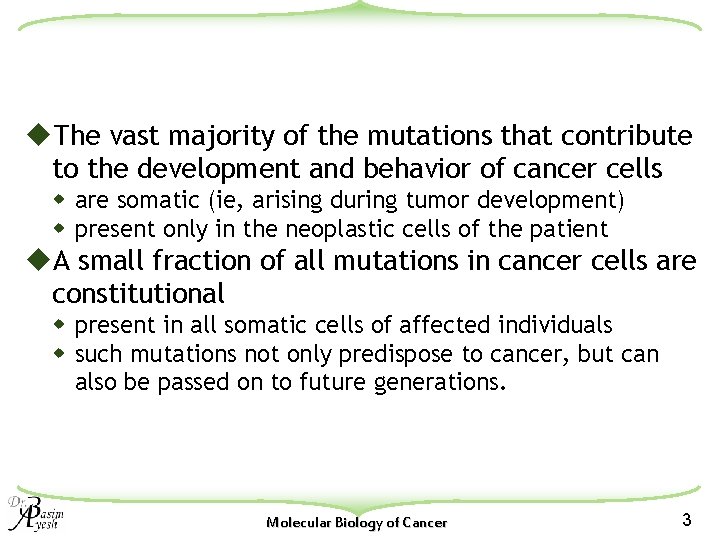 ◆The vast majority of the mutations that contribute to the development and behavior of cancer cells

◆ are somatic (ie, arising during tumor development)
◆ present only in the neoplastic cells of the patient

◆A small fraction of all mutations in cancer cells are constitutional

◆ present in all somatic cells of affected individuals
◆ such mutations not only predispose to cancer, but can also be passed on to future generations.

Dr. Basim Ayesh

Molecular Biology of Cancer

3